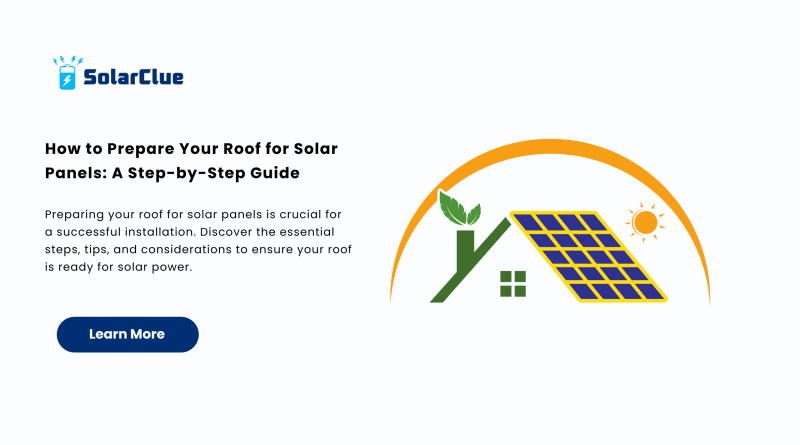 SolarClue

How to Prepare Your Roof for Solar Panels: A Step-by-Step Guide

Preparing your roof for solar panels is crucial for a successful installation. Discover the essential steps, tips, and considerations to ensure your roof is ready for solar power.

Learn More